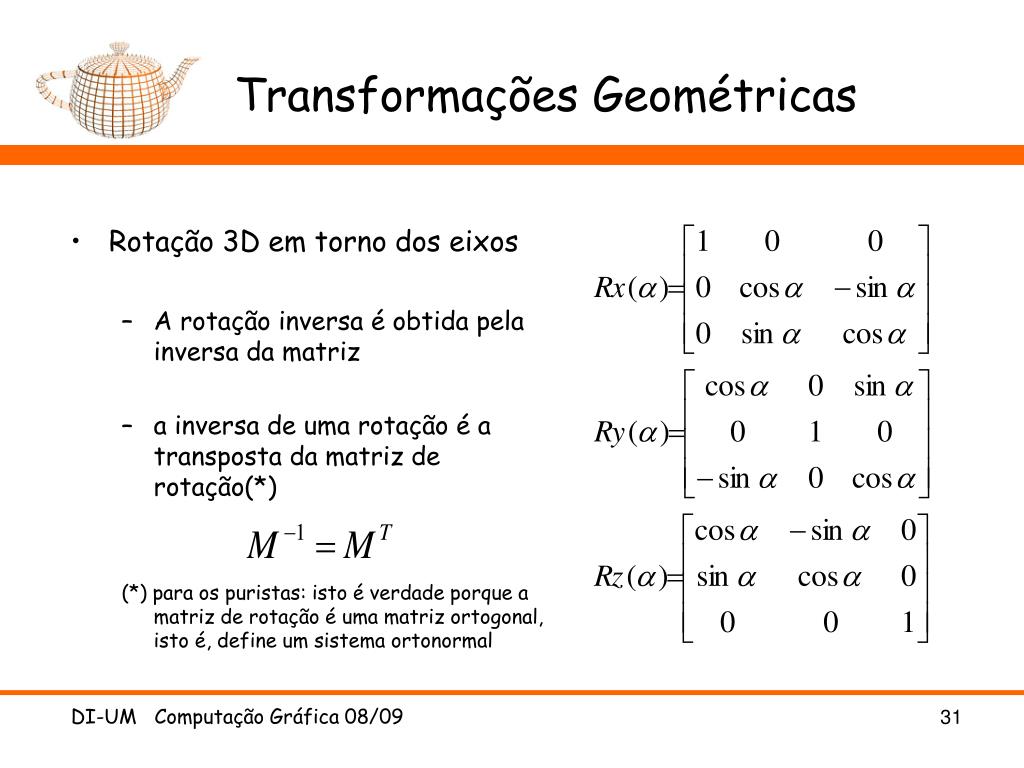 Transformações Geométricas

• Rotação 3D em torno dos eixos

– A rotação inversa é obtida pela inversa da matriz

– a inversa de uma rotação é a transposta da matriz de rotação(*)

$M^{-1} = M^{T}$

(*) para os puristas: isto é verdade porque a matriz de rotação é uma matriz ortogonal, isto é, define um sistema ortonormal

$Rx(\alpha) = \begin{bmatrix} 1 & 0 & 0 \\ 0 & \cos\alpha & -\sin\alpha \\ 0 & \sin\alpha & \cos\alpha \end{bmatrix}$

$Ry(\alpha) = \begin{bmatrix} \cos\alpha & 0 & \sin\alpha \\ 0 & 1 & 0 \\ -\sin\alpha & 0 & \cos\alpha \end{bmatrix}$

$Rz(\alpha) = \begin{bmatrix} \cos\alpha & -\sin\alpha & 0 \\ \sin\alpha & \cos\alpha & 0 \\ 0 & 0 & 1 \end{bmatrix}$

DI-UM Computação Gráfica 08/09

31